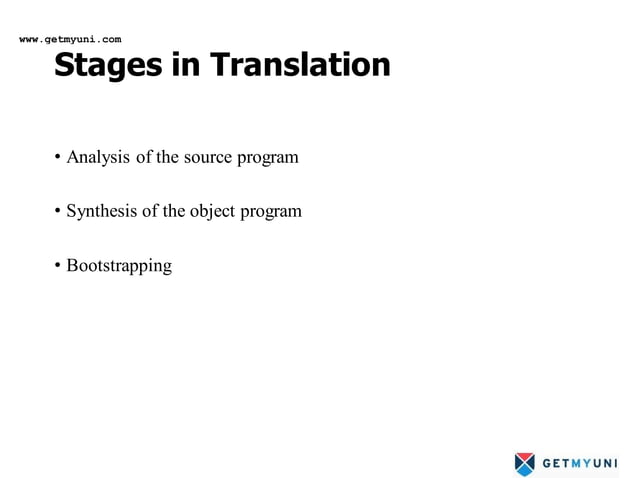 www.getmyuni.com

Stages in Translation

• Analysis of the source program

• Synthesis of the object program

• Bootstrapping

GETMYUNI